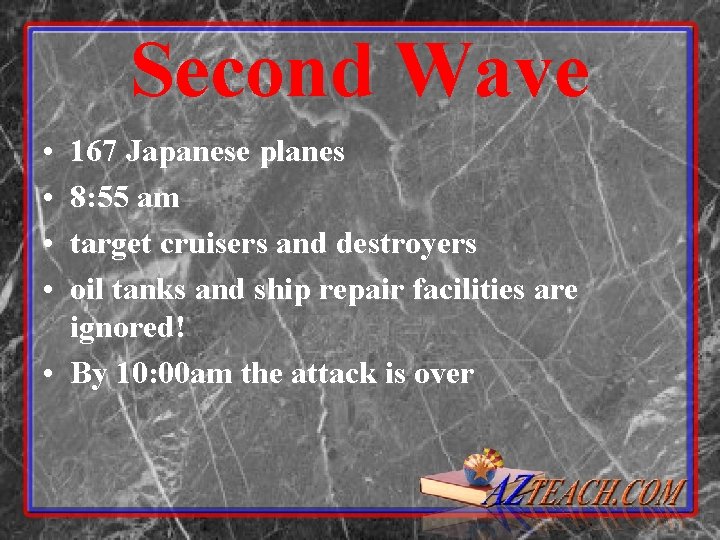 Second Wave

• 167 Japanese planes
• 8:55 am
• target cruisers and destroyers
• oil tanks and ship repair facilities are ignored!
• By 10:00am the attack is over

AZTEACH.COM